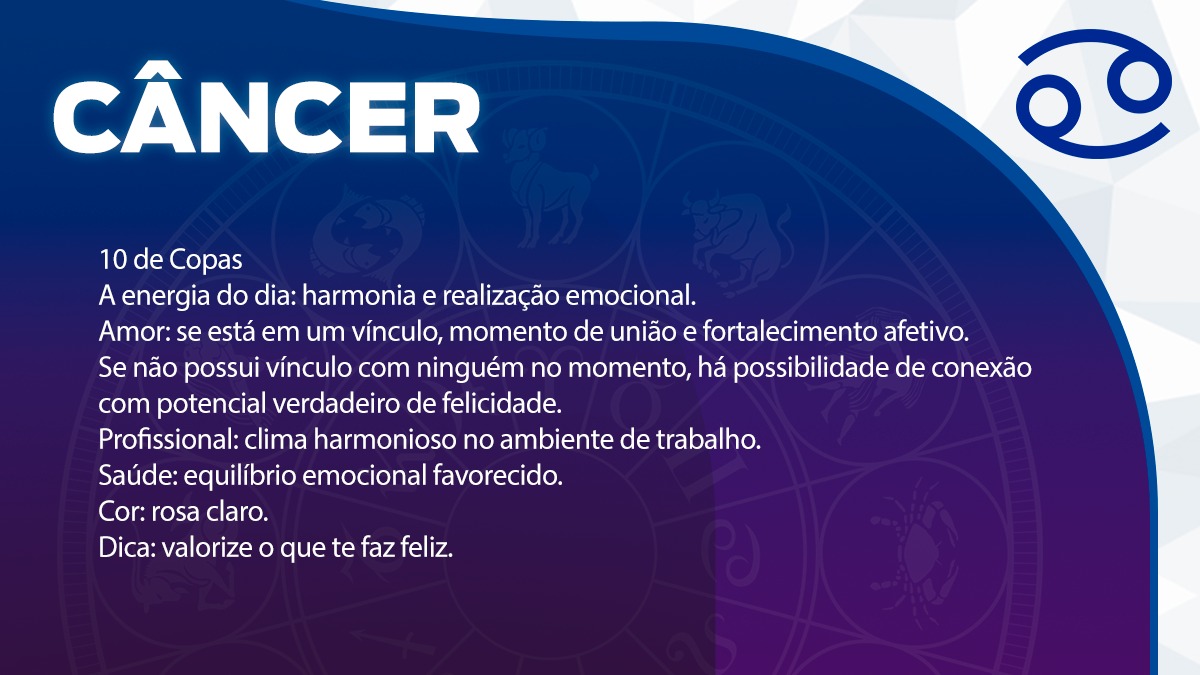 CÂNCER

10 de Copas
A energia do dia: harmonia e realização emocional.
Amor: se está em um vínculo, momento de união e fortalecimento afetivo.
Se não possui vínculo com ninguém no momento, há possibilidade de conexão com potencial verdadeiro de felicidade.
Profissional: clima harmonioso no ambiente de trabalho.
Saúde: equilíbrio emocional favorecido.
Cor: rosa claro.
Dica: valorize o que te faz feliz.